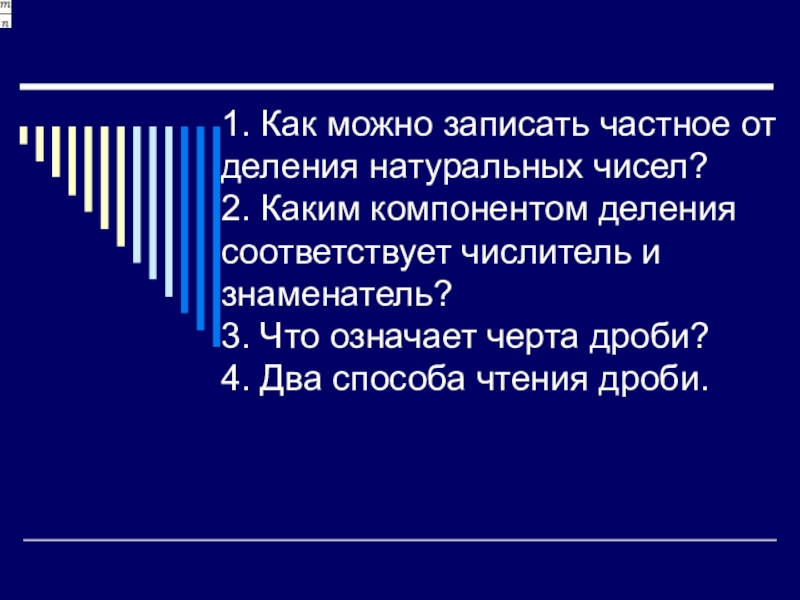 $\frac{m}{n}$

1. Как можно записать частное от деления натуральных чисел?
2. Каким компонентом деления соответствует числитель и знаменатель?
3. Что означает черта дроби?
4. Два способа чтения дроби.